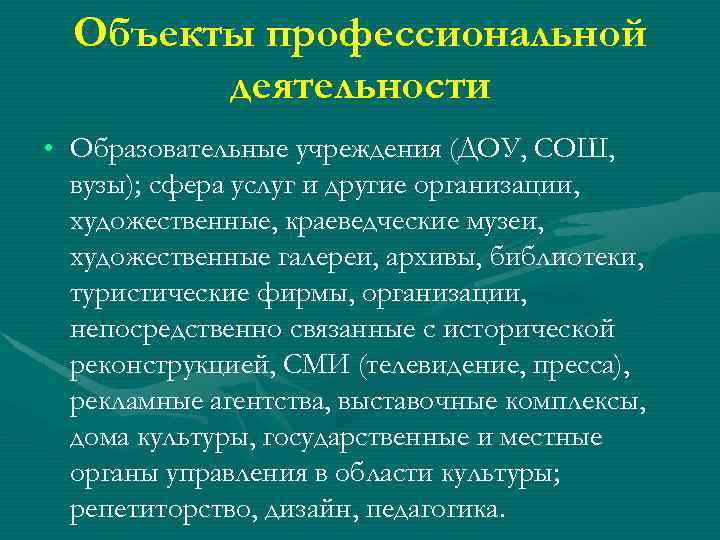 Объекты профессиональной деятельности

• Образовательные учреждения (ДОУ, СОШ, вузы); сфера услуг и другие организации, художественные, краеведческие музеи, художественные галереи, архивы, библиотеки, туристические фирмы, организации, непосредственно связанные с исторической реконструкцией, СМИ (телевидение, пресса), рекламные агентства, выставочные комплексы, дома культуры, государственные и местные органы управления в области культуры; репетиторство, дизайн, педагогика.